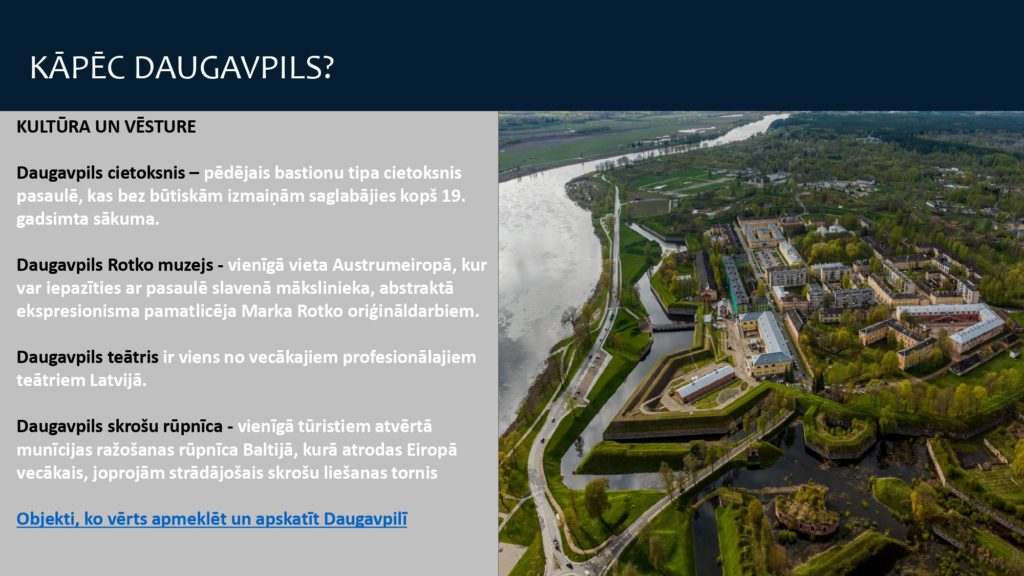 KĀPĒC DAUGAVPILS?

KULTŪRA UN VĒSTURE

Daugavpils cietoksnis – pēdējais bastionu tipa cietoksnis pasaulē, kas bez būtiskām izmaiņām saglabājies kopš 19. gadsimta sākuma.

Daugavpils Rotko muzejs - vienīgā vieta Austrumeiropā, kur var iepazīties ar pasaulē slavenā mākslinieka, abstraktā ekspresionisma pamatlicēja Marka Rotko oriģināldarbiem.

Daugavpils teātris ir viens no vecākajiem profesionālajiem teātriem Latvijā.

Daugavpils skrošu rūpnīca - vienīgā tūristiem atvērtā munīcijas ražošanas rūpnīca Baltijā, kurā atrodas Eiropā vecākais, joprojām strādājošais skrošu liešanas tornis

Objekti, ko vērts apmeklēt un apskatīt Daugavpilī